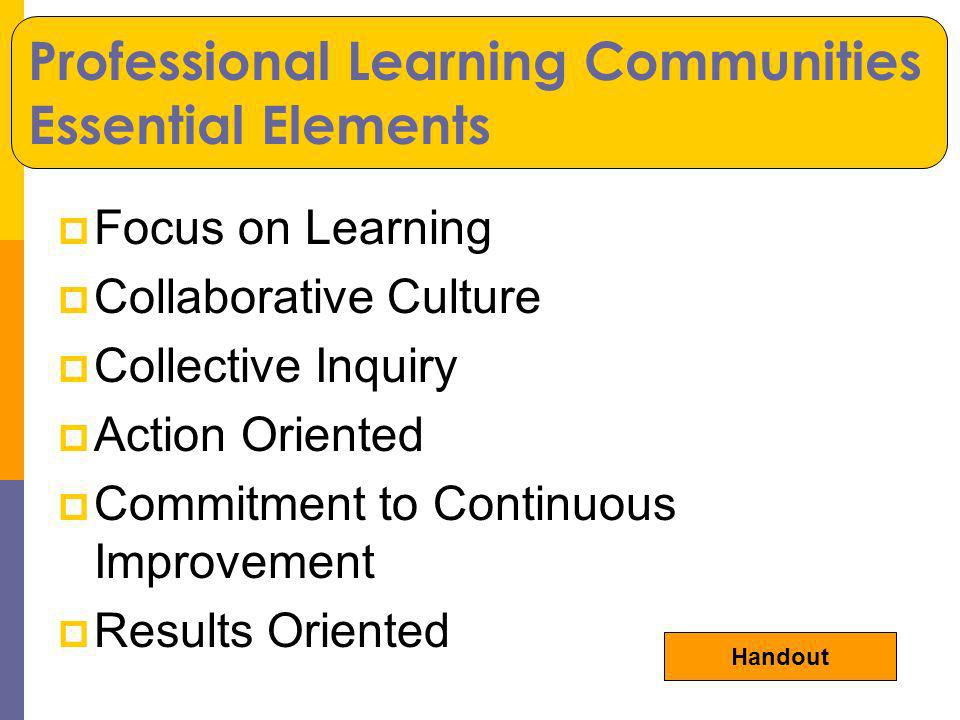 Professional Learning Communities Essential Elements

Focus on Learning

Collaborative Culture

Collective Inquiry

Action Oriented

Commitment to Continuous Improvement

Results Oriented

Handout